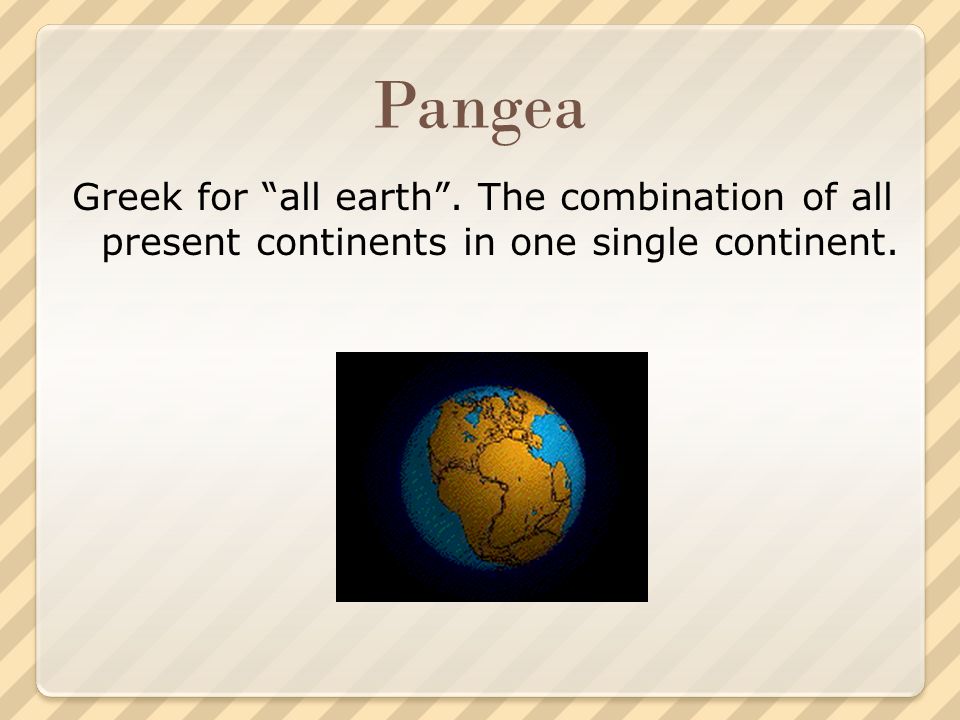 Pangea

Greek for “all earth”. The combination of all present continents in one single continent.